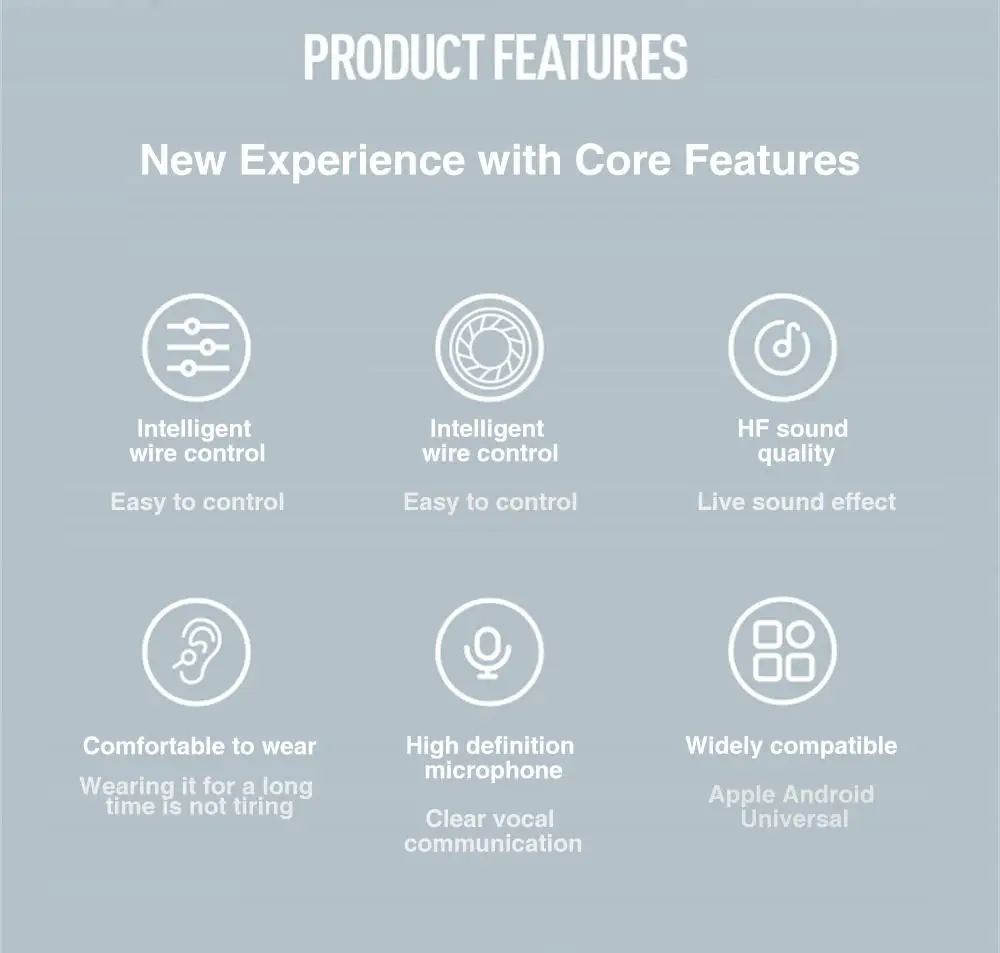 PRODUCT FEATURES

New Experience with Core Features

Intelligent wire control

Easy to control

Intelligent wire control

Easy to control

HF sound quality

Live sound effect

Comfortable to wear

Wearing it for a long time is not tiring

High definition microphone

Clear vocal communication

Widely compatible

Apple Android Universal